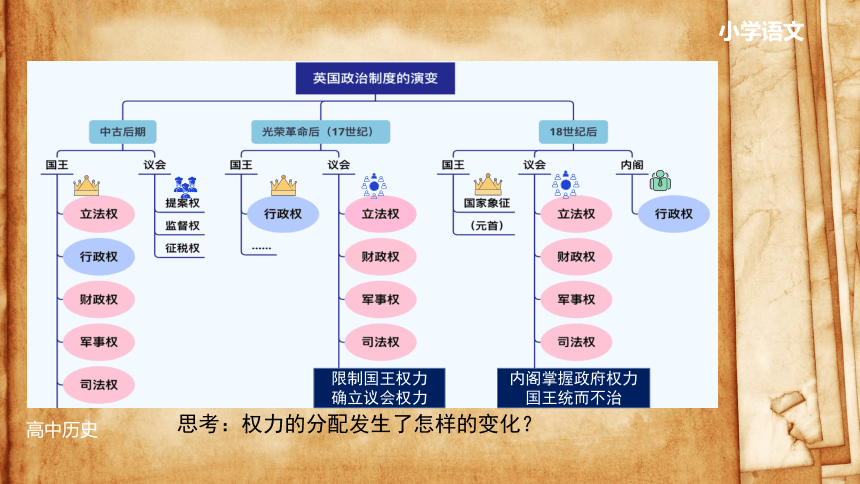 小学语文

英国政治制度的演变

中古后期

国王

立法权

行政权

财政权

军事权

司法权

议会

提案权

监督权

征税权

光荣革命后（17世纪）

国王

行政权

……

议会

立法权

财政权

军事权

司法权

限制国王权力
确立议会权力

18世纪后

国王

国家象征
（元首）

议会

立法权

财政权

军事权

司法权

内阁

行政权

内阁掌握政府权力
国王统而不治

高中历史

思考：权力的分配发生了怎样的变化？